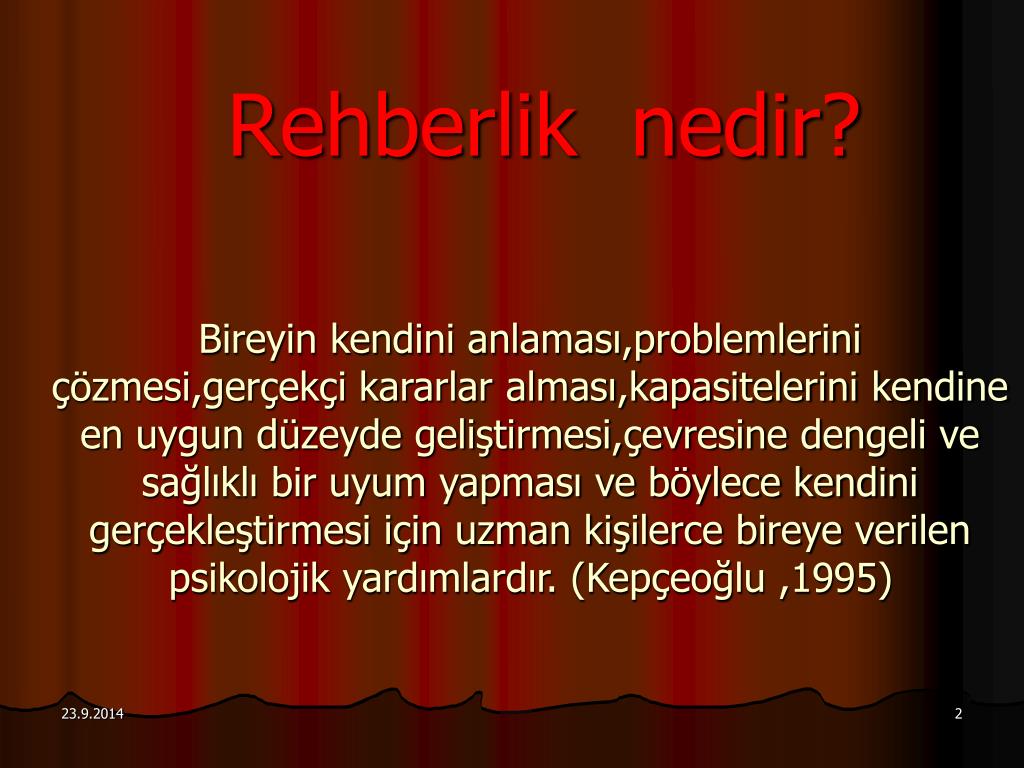 Rehberlik nedir?

Bireyin kendini anlaması,problemlerini çözmesi,gerçekçi kararlar alması,kapasitelerini kendine en uygun düzeyde geliştirmesi,çevresine dengeli ve sağlıklı bir uyum yapması ve böylece kendini gerçekleştirmesi için uzman kişilerce bireye verilen psikolojik yardımlardır. (Kepçeoğlu ,1995)

23.9.2014

2